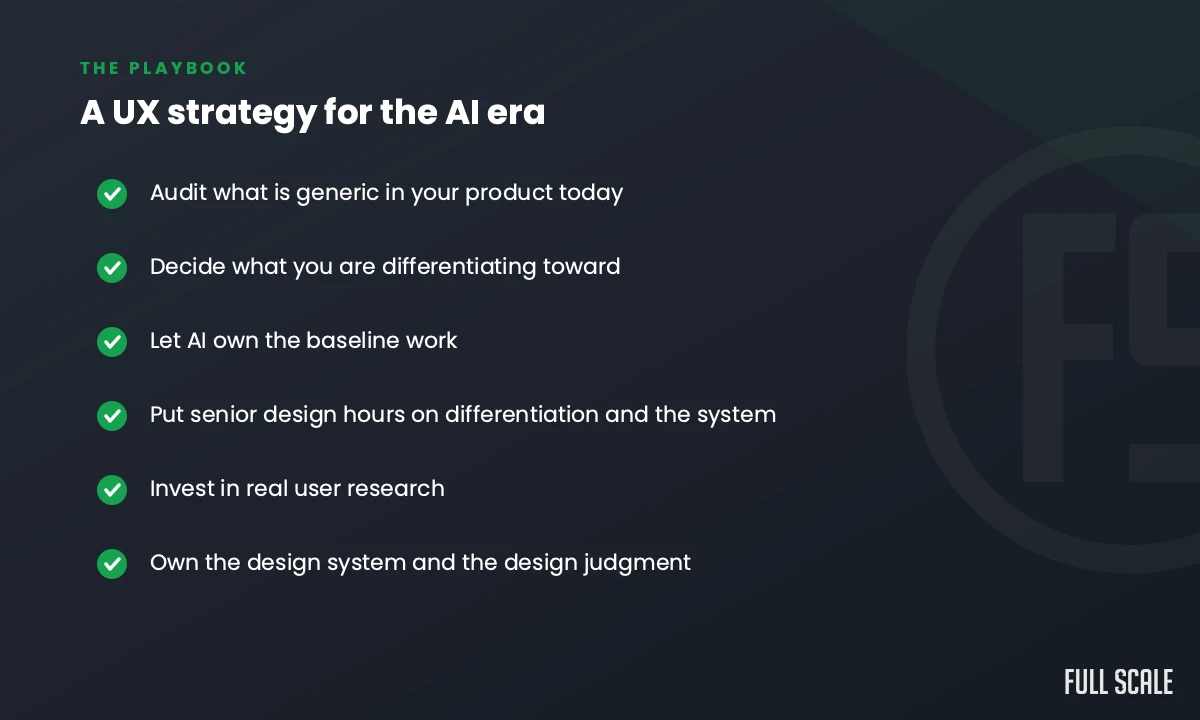 THE PLAYBOOK

A UX strategy for the AI era

Audit what is generic in your product today

Decide what you are differentiating toward

Let AI own the baseline work

Put senior design hours on differentiation and the system

Invest in real user research

Own the design system and the design judgment

FULL SCALE